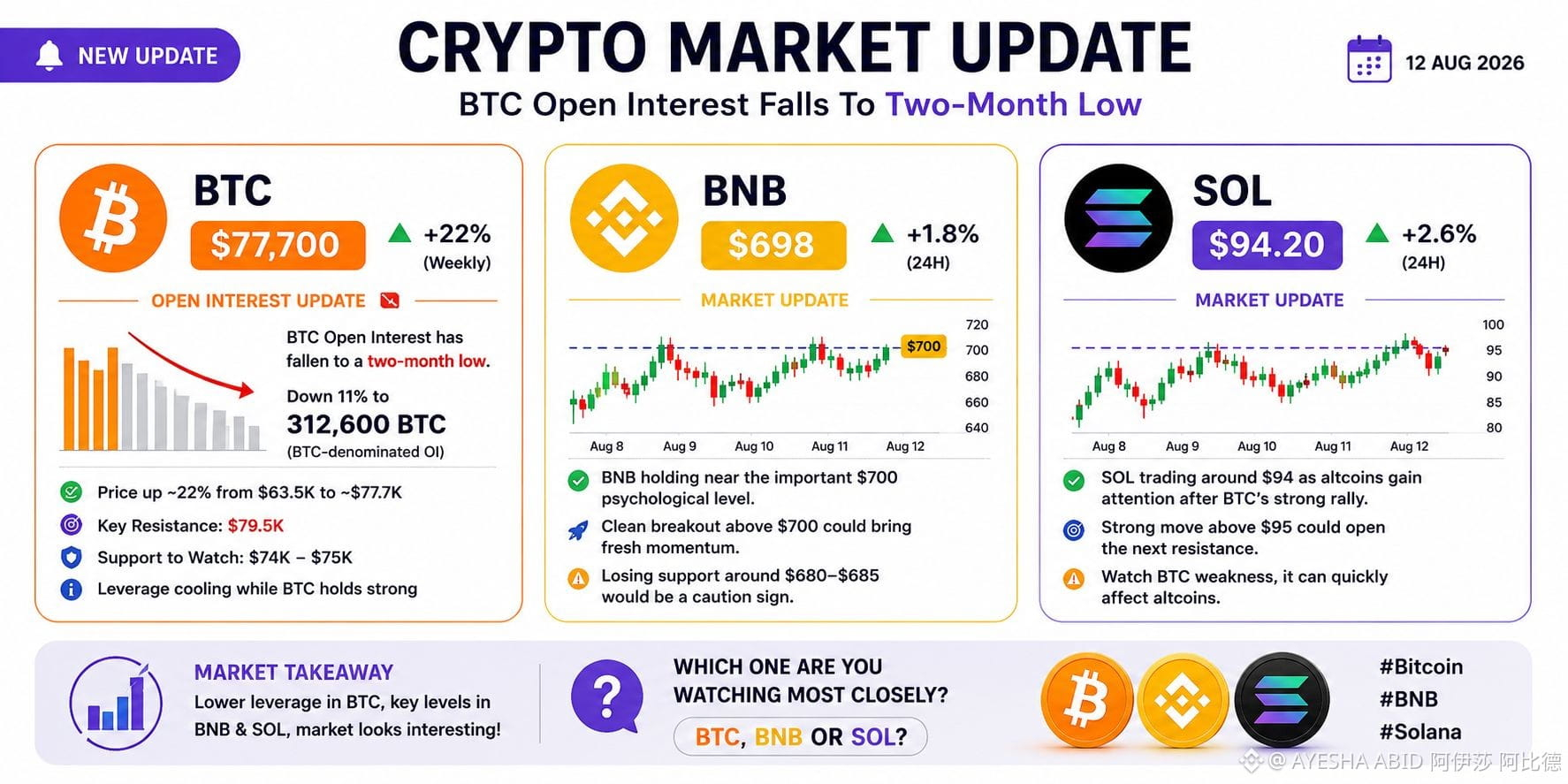 NEW UPDATE

CRYPTO MARKET UPDATE

BTC Open Interest Falls To Two-Month Low

12 AUG 2026

BTC
$77,700
+22%
(Weekly)

OPEN INTEREST UPDATE

BTC Open Interest has fallen to a two-month low.

Down 11% to
312,600 BTC
(BTC-denominated OI)

Price up ~22% from $63.5K to ~$77.7K
Key Resistance: $79.5K
Support to Watch: $74K – $75K
Leverage cooling while BTC holds strong

BNB
$698
+1.8%
(24H)

MARKET UPDATE

$700
720
700
680
660
640
Aug 8 Aug 9 Aug 10 Aug 11 Aug 12

BNB holding near the important $700 psychological level.
Clean breakout above $700 could bring fresh momentum.
Losing support around $680–$685 would be a caution sign.

SOL
$94.20
+2.6%
(24H)

MARKET UPDATE

100
95
90
85
80
Aug 8 Aug 9 Aug 10 Aug 11 Aug 12

SOL trading around $94 as altcoins gain attention after BTC's strong rally.
Strong move above $95 could open the next resistance.
Watch BTC weakness, it can quickly affect altcoins.

MARKET TAKEAWAY
Lower leverage in BTC, key levels in BNB & SOL, market looks interesting!

WHICH ONE ARE YOU WATCHING MOST CLOSELY?
BTC, BNB OR SOL?

#Bitcoin
#BNB
#Solana

@ AYESHA ABID 阿伊莎 阿比德